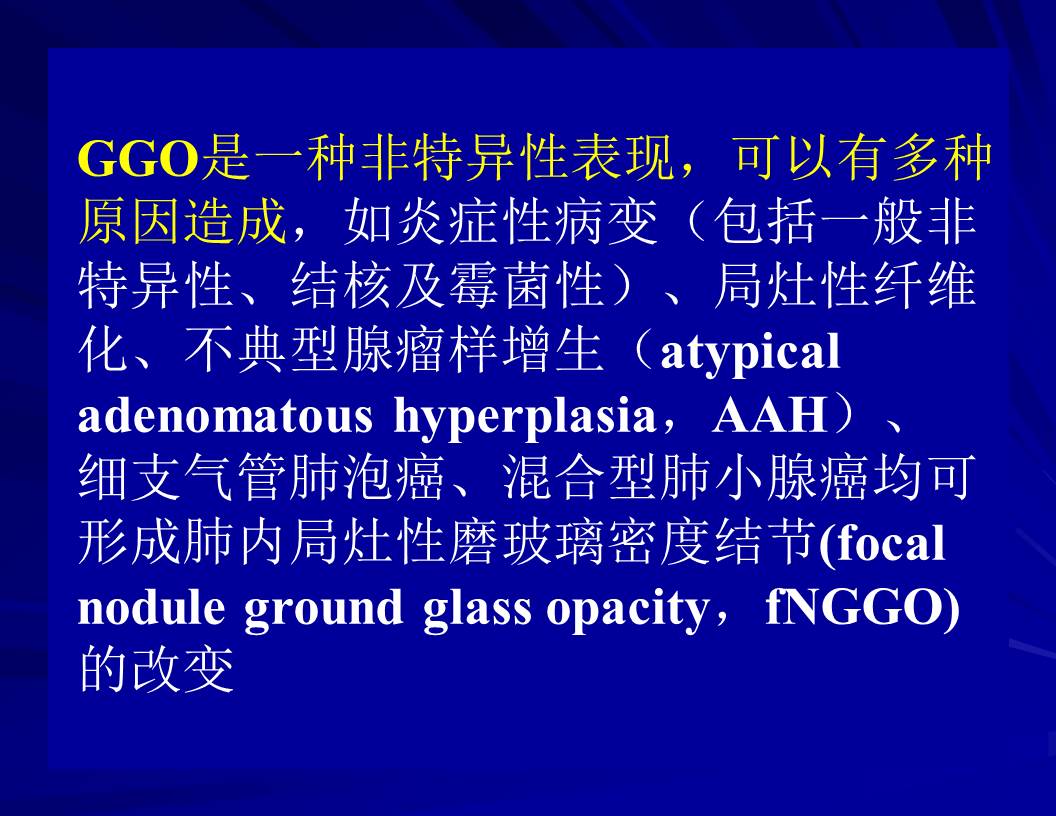 GGO是一种非特异性表现，可以有多种原因造成，如炎症性病变（包括一般非特异性、结核及霉菌性）、局灶性纤维化、不典型腺瘤样增生（atypical adenomatous hyperplasia，AAH）、细支气管肺泡癌、混合型肺小腺癌均可形成肺内局灶性磨玻璃密度结节(focal nodule ground glass opacity，fNGGO)的改变